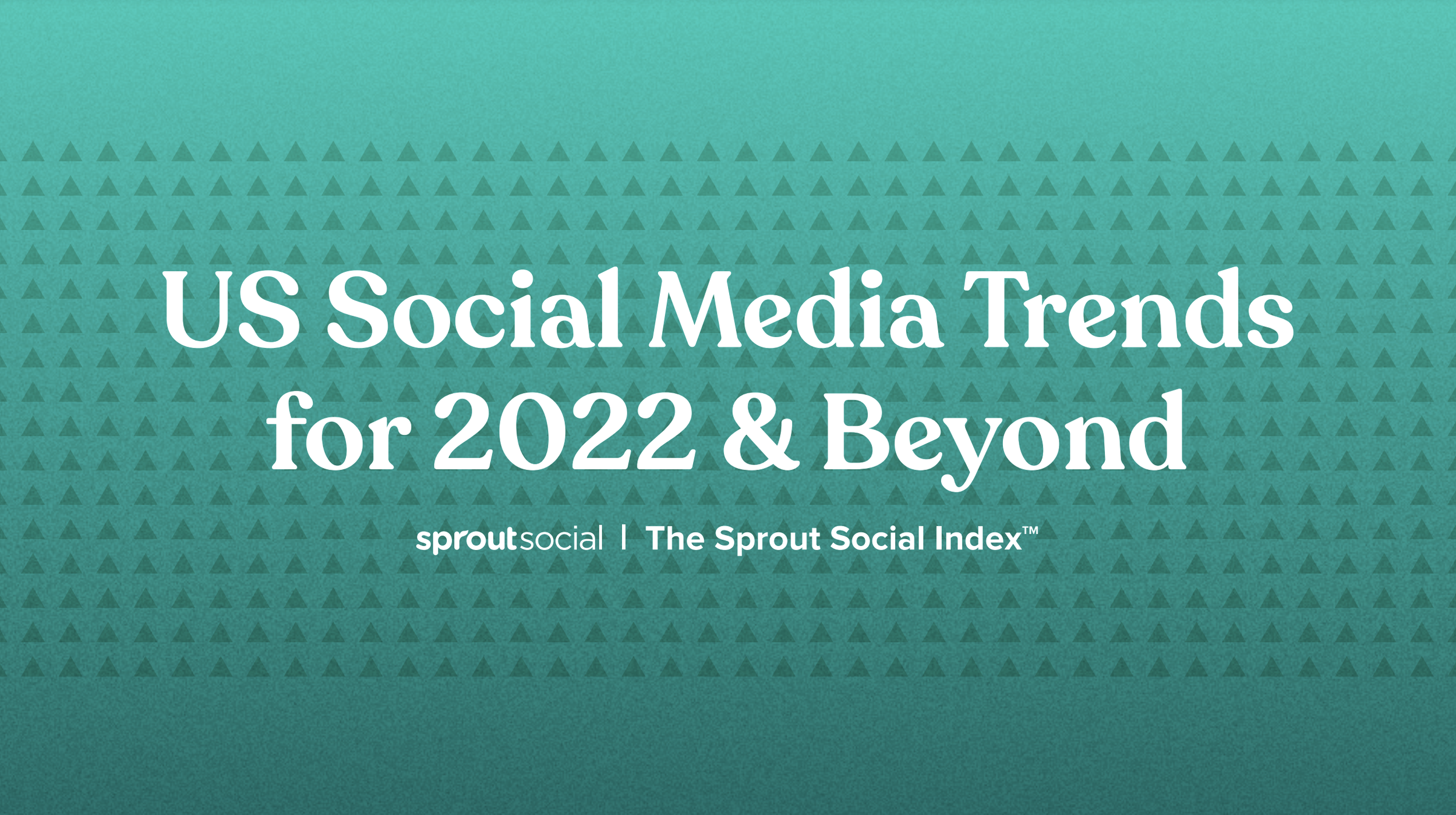 US Social Media Trends for 2022 & Beyond

sproutsocial | The Sprout Social Index™